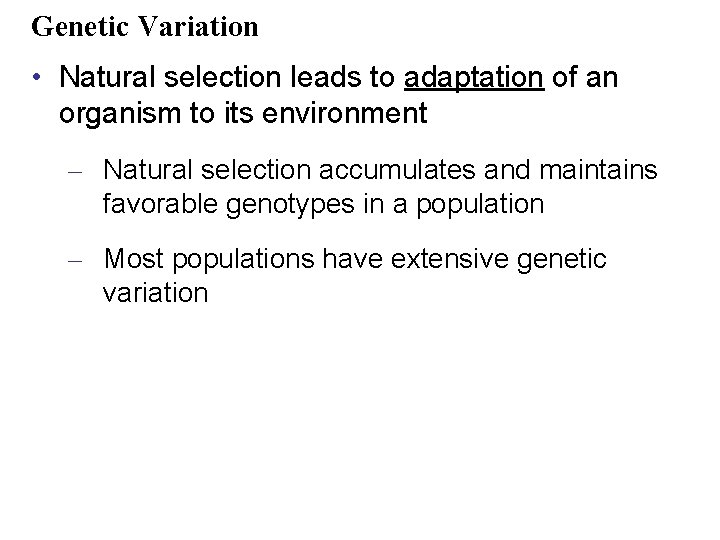 Genetic Variation

• Natural selection leads to adaptation of an organism to its environment

– Natural selection accumulates and maintains favorable genotypes in a population

– Most populations have extensive genetic variation